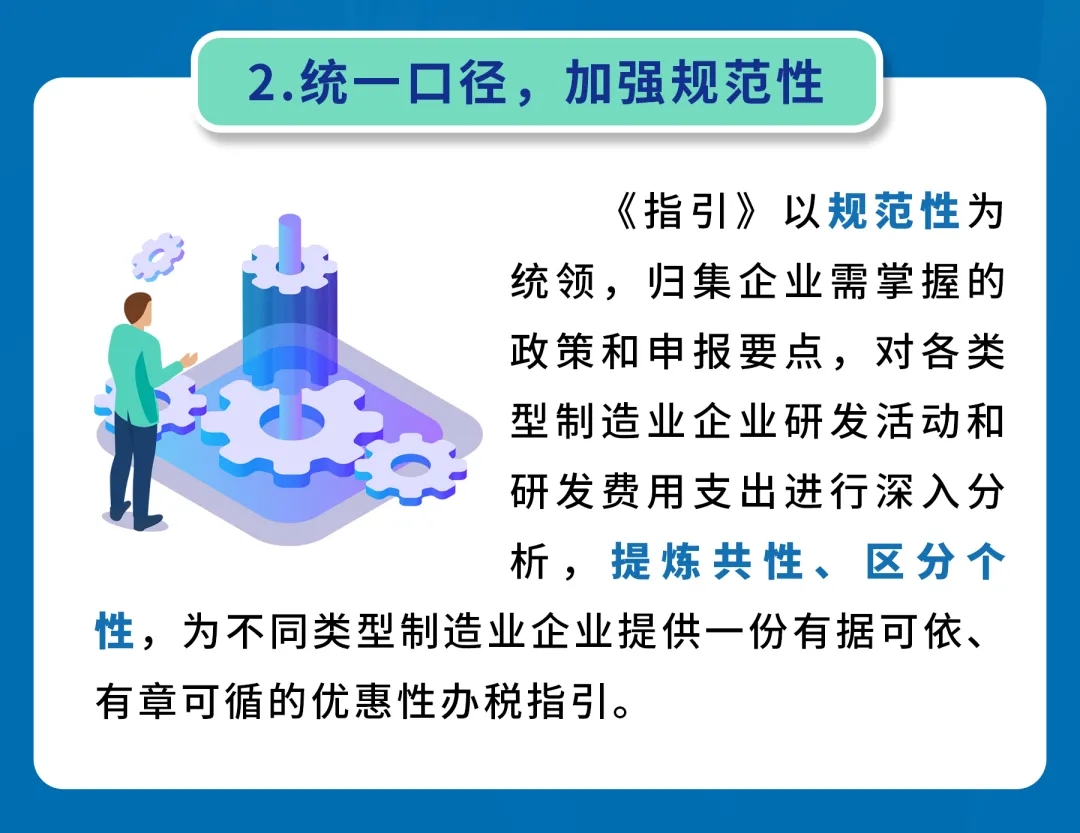 2.统一口径，加强规范性

《指引》以规范性为统领，归集企业需掌握的政策和申报要点，对各类型制造业企业研发活动和研发费用支出进行深入分析，提炼共性、区分个性，为不同类型制造业企业提供一份有据可依、有章可循的优惠性办税指引。